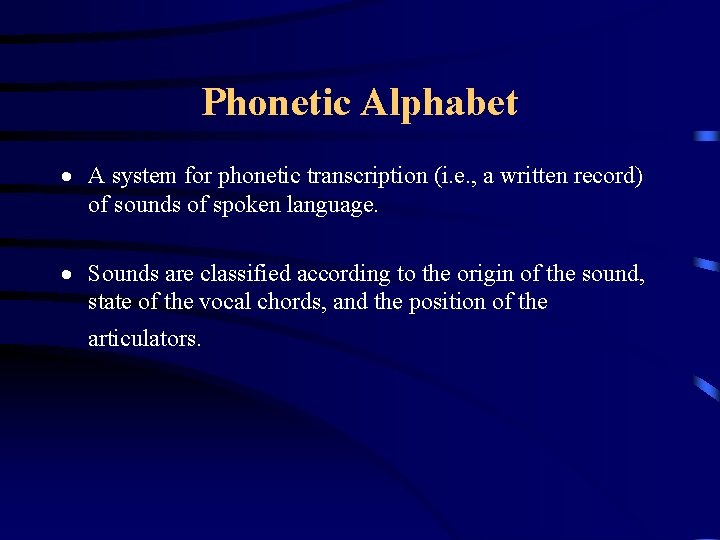 Phonetic Alphabet

• A system for phonetic transcription (i.e., a written record) of sounds of spoken language.

• Sounds are classified according to the origin of the sound, state of the vocal chords, and the position of the articulators.